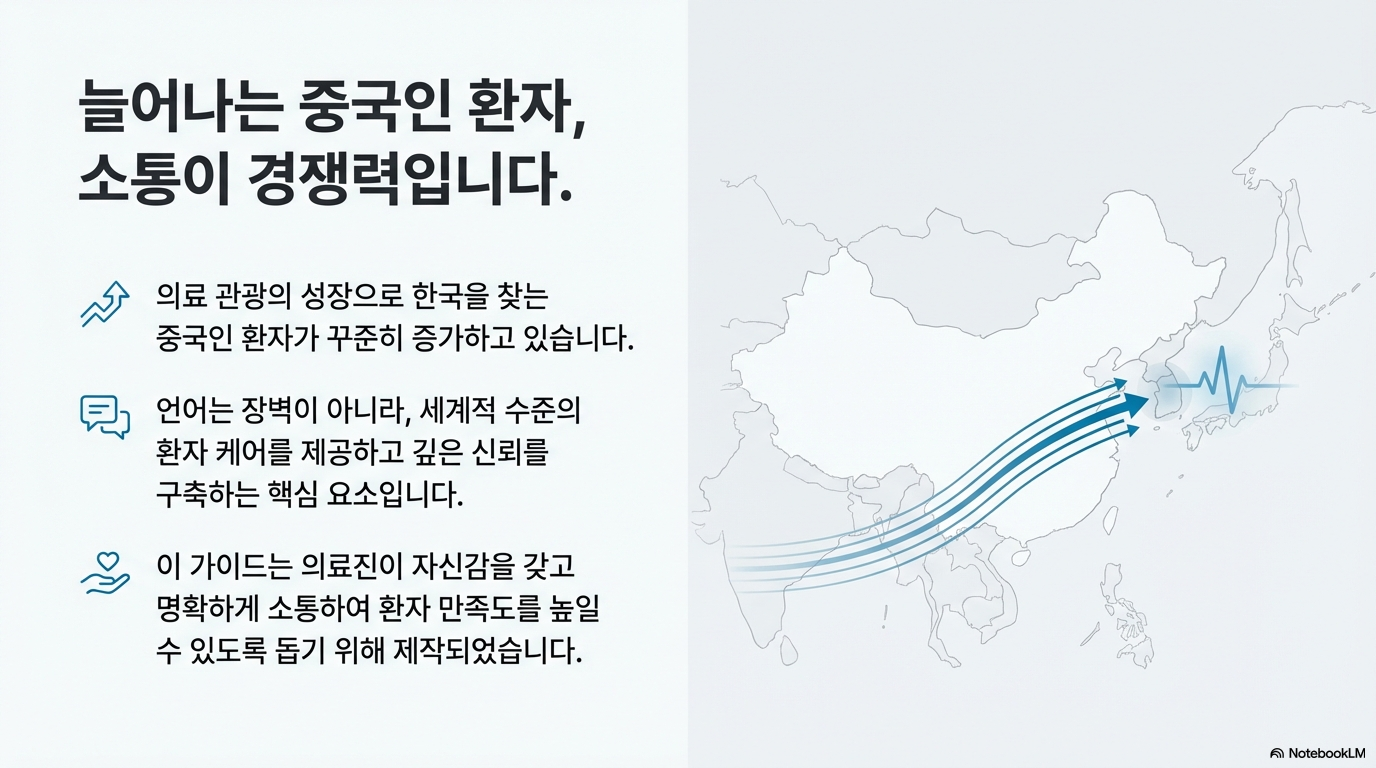 늘어나는 중국인 환자,
소통이 경쟁력입니다.

의료 관광의 성장으로 한국을 찾는 중국인 환자가 꾸준히 증가하고 있습니다.

언어는 장벽이 아니라, 세계적 수준의 환자 케어를 제공하고 깊은 신뢰를 구축하는 핵심 요소입니다.

이 가이드는 의료진이 자신감을 갖고 명확하게 소통하여 환자 만족도를 높일 수 있도록 돕기 위해 제작되었습니다.

NotebookLM